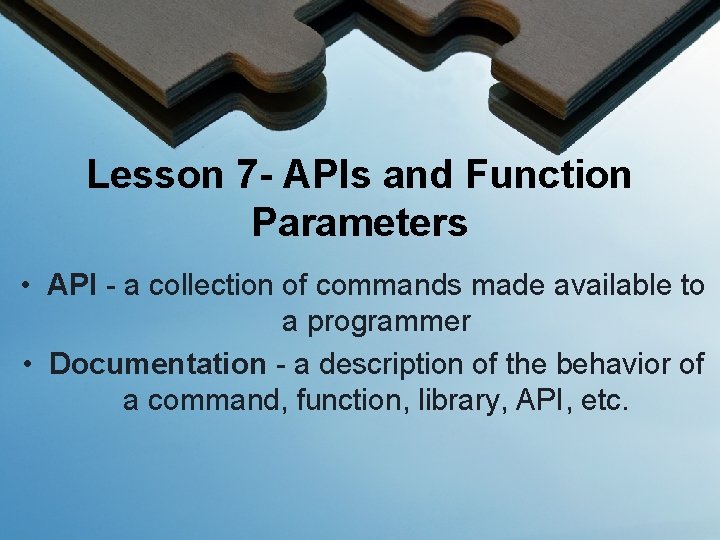 Lesson 7- APIs and Function Parameters

• API - a collection of commands made available to a programmer

• Documentation - a description of the behavior of a command, function, library, API, etc.